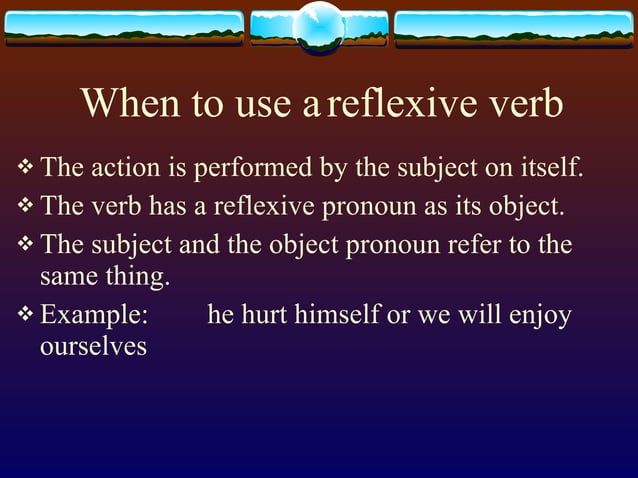 When to use a reflexive verb

❖ The action is performed by the subject on itself.

❖ The verb has a reflexive pronoun as its object.

❖ The subject and the object pronoun refer to the same thing.

❖ Example: he hurt himself or we will enjoy ourselves